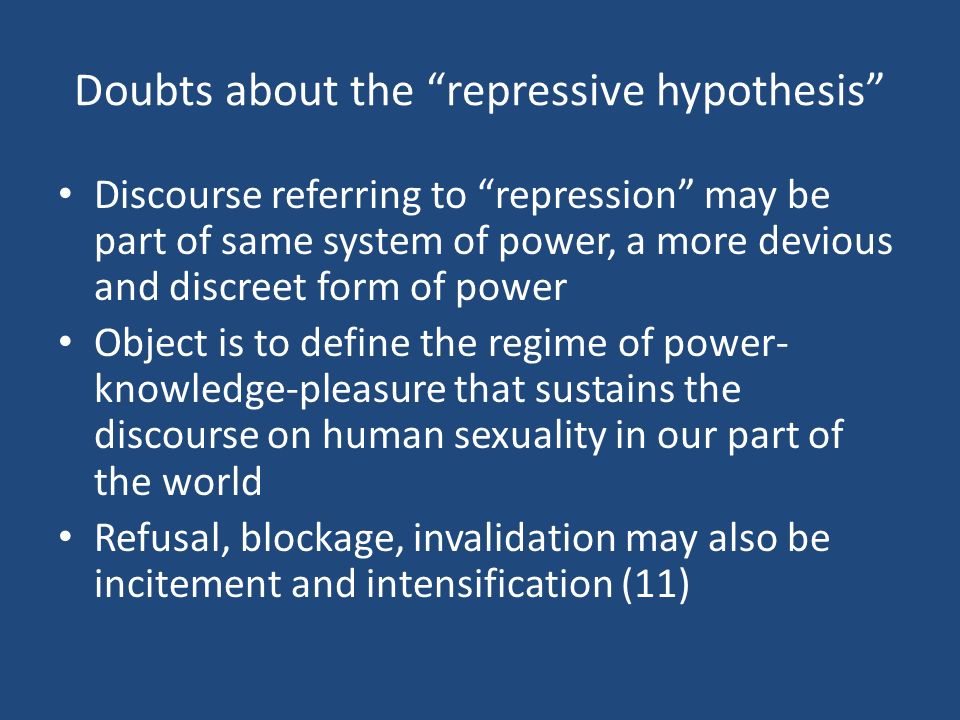 Doubts about the “repressive hypothesis”

• Discourse referring to “repression” may be part of same system of power, a more devious and discreet form of power
• Object is to define the regime of power-knowledge-pleasure that sustains the discourse on human sexuality in our part of the world
• Refusal, blockage, invalidation may also be incitement and intensification (11)